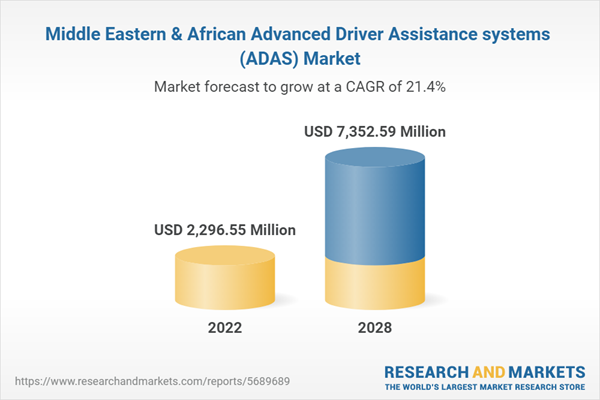 Middle Eastern & African Advanced Driver Assistance systems (ADAS) Market

Market forecast to grow at a CAGR of 21.4%

USD 7,352.59 Million

USD 2,296.55 Million

2022

2028

https://www.researchandmarkets.com/reports/5689689

RESEARCH AND MARKETS
THE WORLD'S LARGEST MARKET RESEARCH STORE